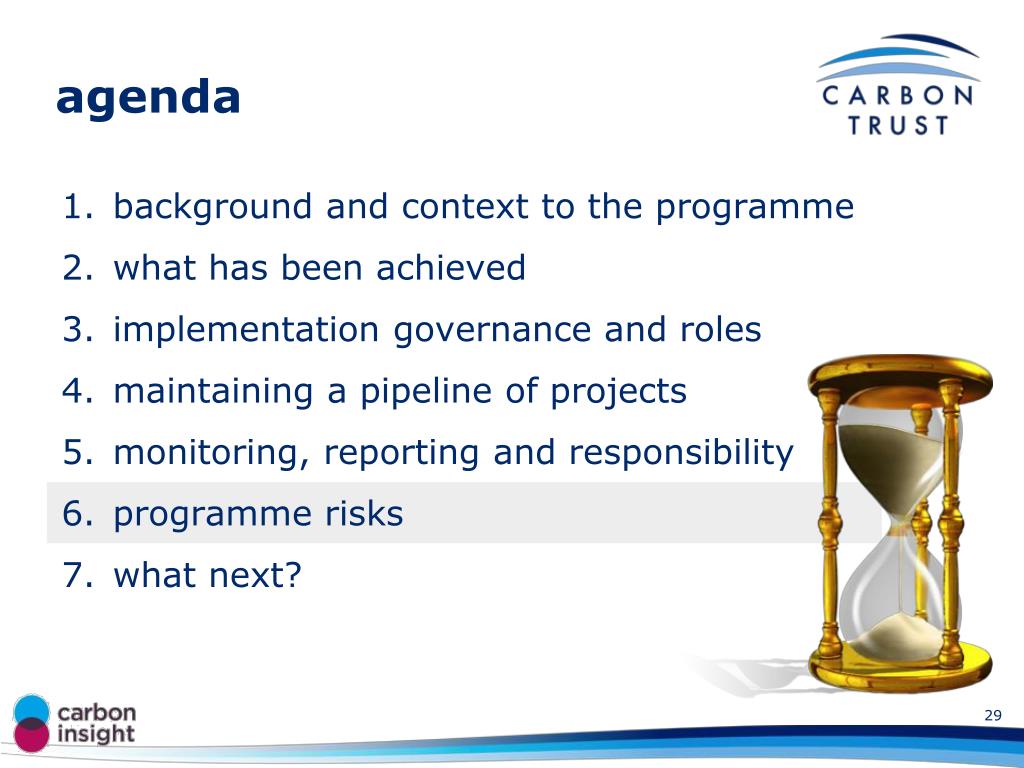 agenda

CARBON TRUST

1. background and context to the programme
2. what has been achieved
3. implementation governance and roles
4. maintaining a pipeline of projects
5. monitoring, reporting and responsibility
6. programme risks
7. what next?

carbon insight

29